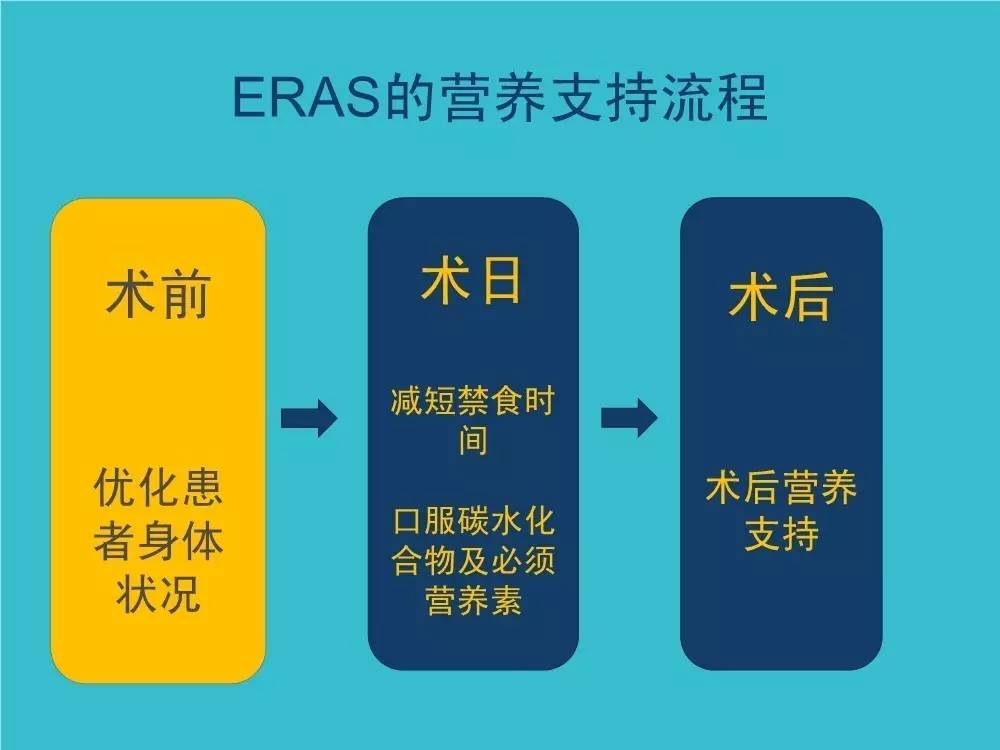 ERAS的营养支持流程

术前

优化患者身体状况

术日

减短禁食时间

口服碳水化合物及必须营养素

术后

术后营养支持